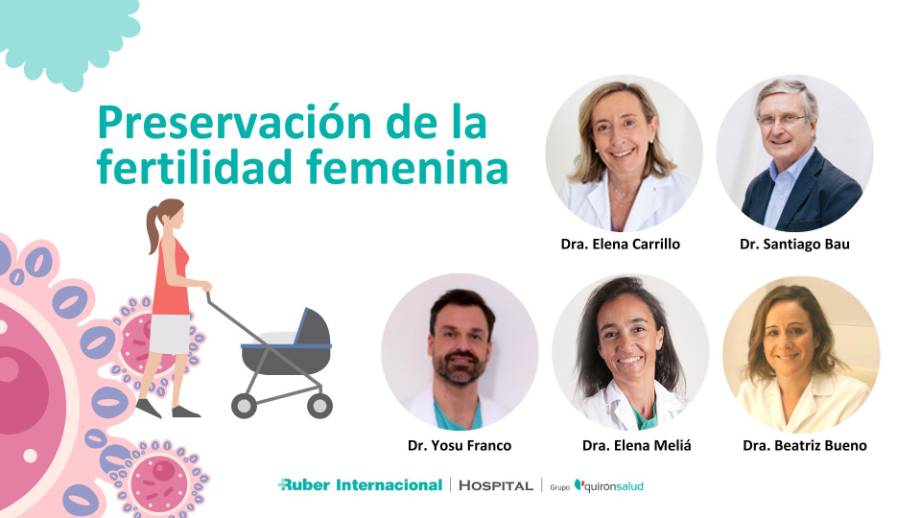 Preservación de la fertilidad femenina

Dra. Elena Carrillo

Dr. Santiago Bau

Dr. Yosu Franco

Dra. Elena Meliá

Dra. Beatriz Bueno

Ruber Internacional | HOSPITAL | Grupo quironsalud